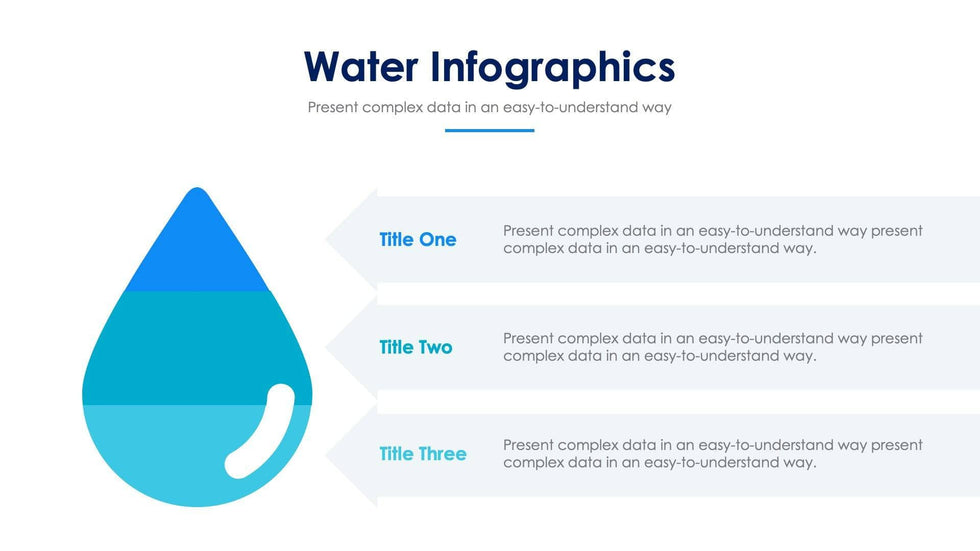 Water Infographics

Present complex data in an easy-to-understand way

Title One

Present complex data in an easy-to-understand way present complex data in an easy-to-understand way.

Title Two

Present complex data in an easy-to-understand way present complex data in an easy-to-understand way.

Title Three

Present complex data in an easy-to-understand way present complex data in an easy-to-understand way.